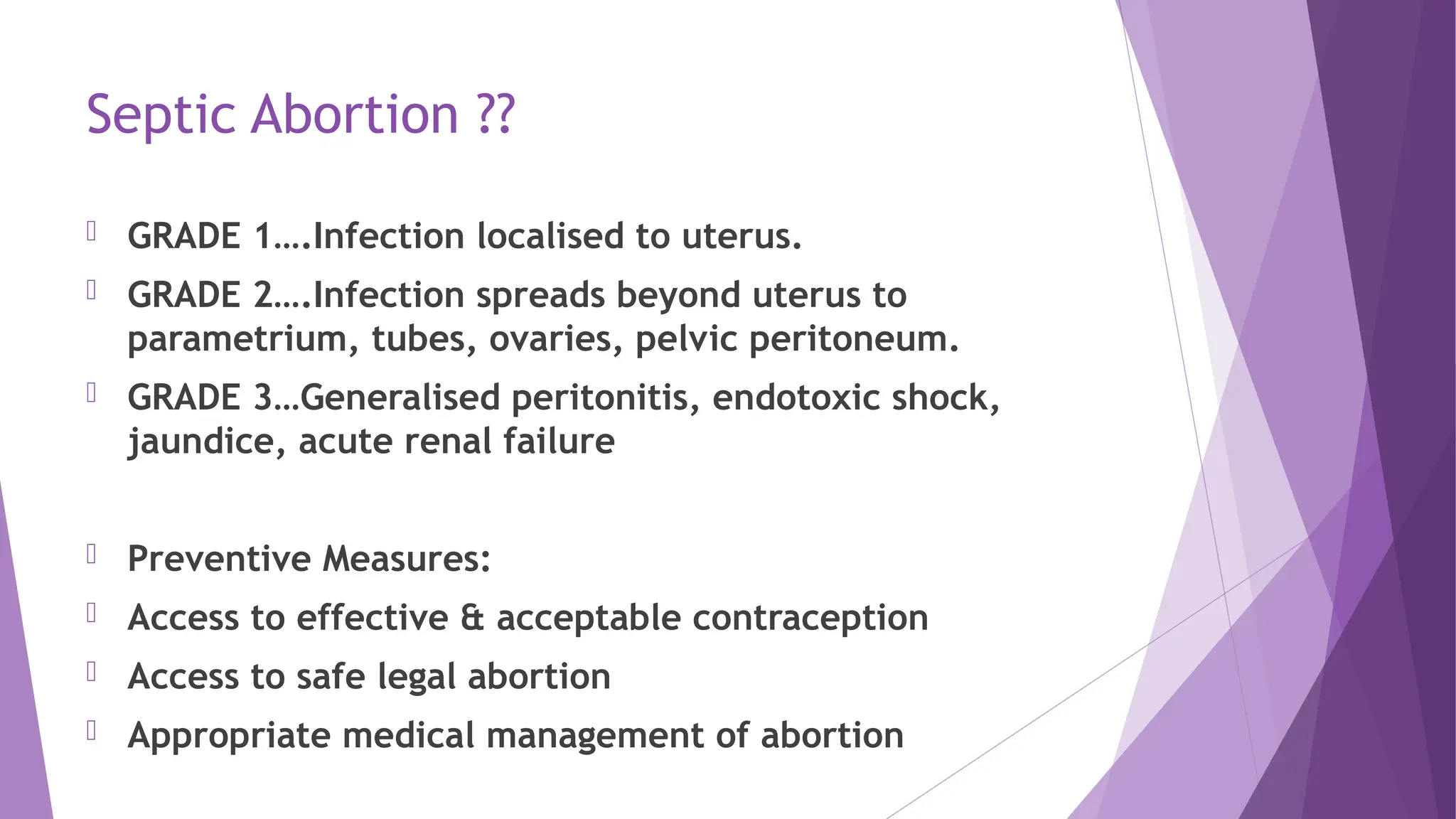 Septic Abortion ??

GRADE 1….Infection localised to uterus.

GRADE 2….Infection spreads beyond uterus to parametrium, tubes, ovaries, pelvic peritoneum.

GRADE 3…Generalised peritonitis, endotoxic shock, jaundice, acute renal failure

Preventive Measures:

Access to effective & acceptable contraception

Access to safe legal abortion

Appropriate medical management of abortion